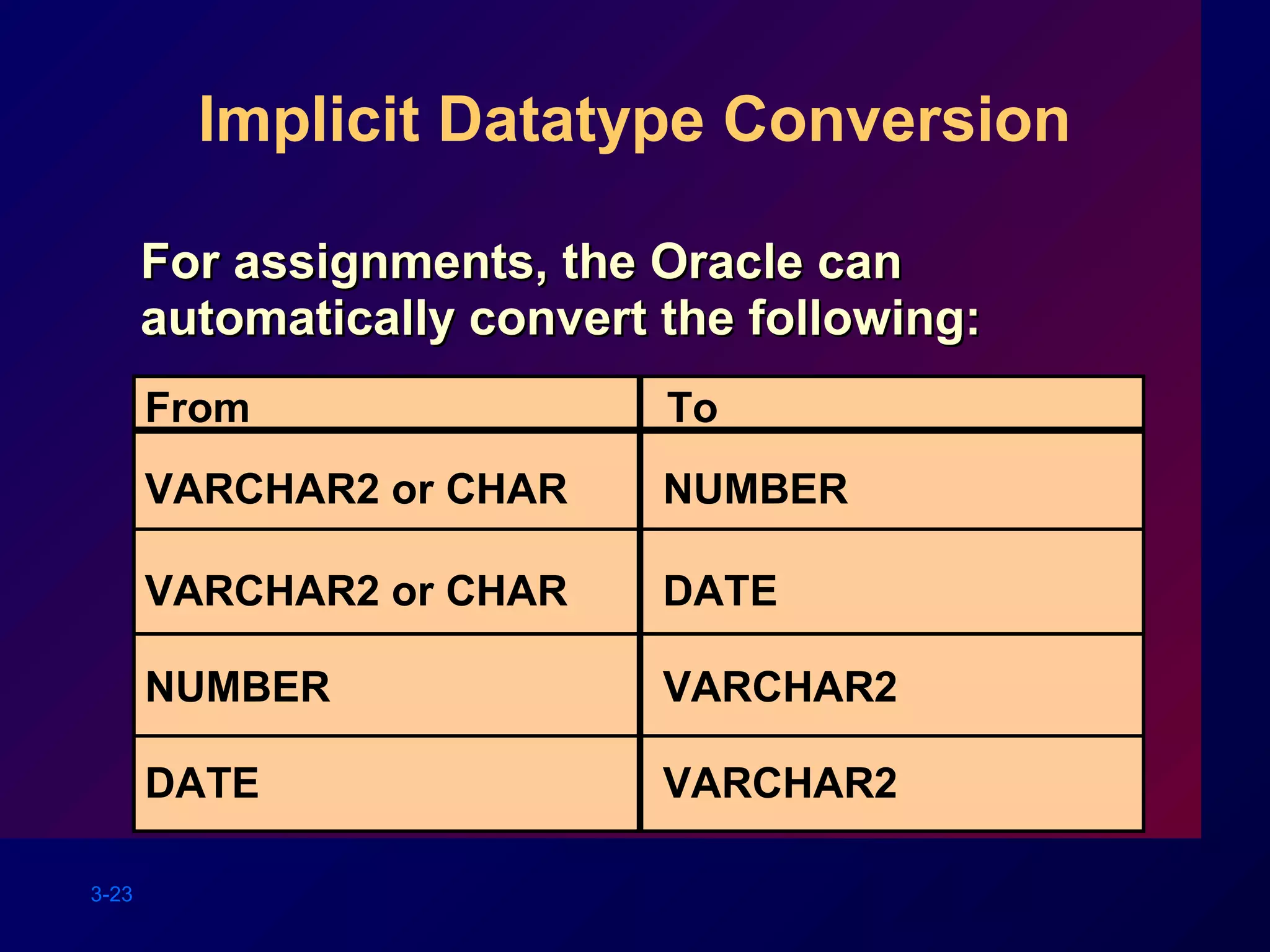 Implicit Datatype Conversion

For assignments, the Oracle can automatically convert the following:

| From | To |
|---|---|
| VARCHAR2 or CHAR | NUMBER |
| VARCHAR2 or CHAR | DATE |
| NUMBER | VARCHAR2 |
| DATE | VARCHAR2 |

3-23